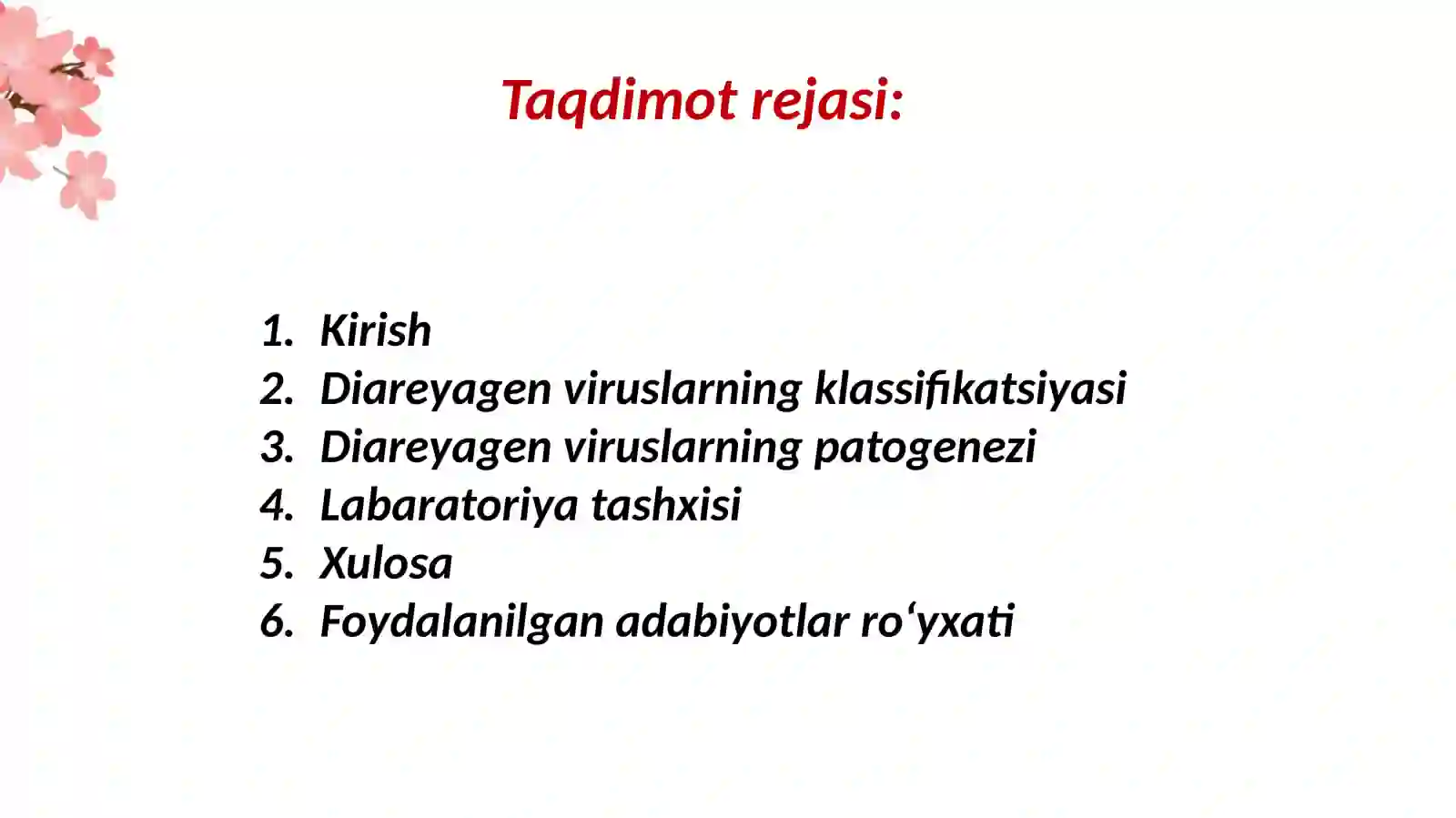 Taqdimot rejasi:

1. Kirish
2. Diareyagen viruslarning klassifikatsiyasi
3. Diareyagen viruslarning patogenezi
4. Labaratoriya tashxisi
5. Xulosa
6. Foydalanilgan adabiyotlar ro‘yxati